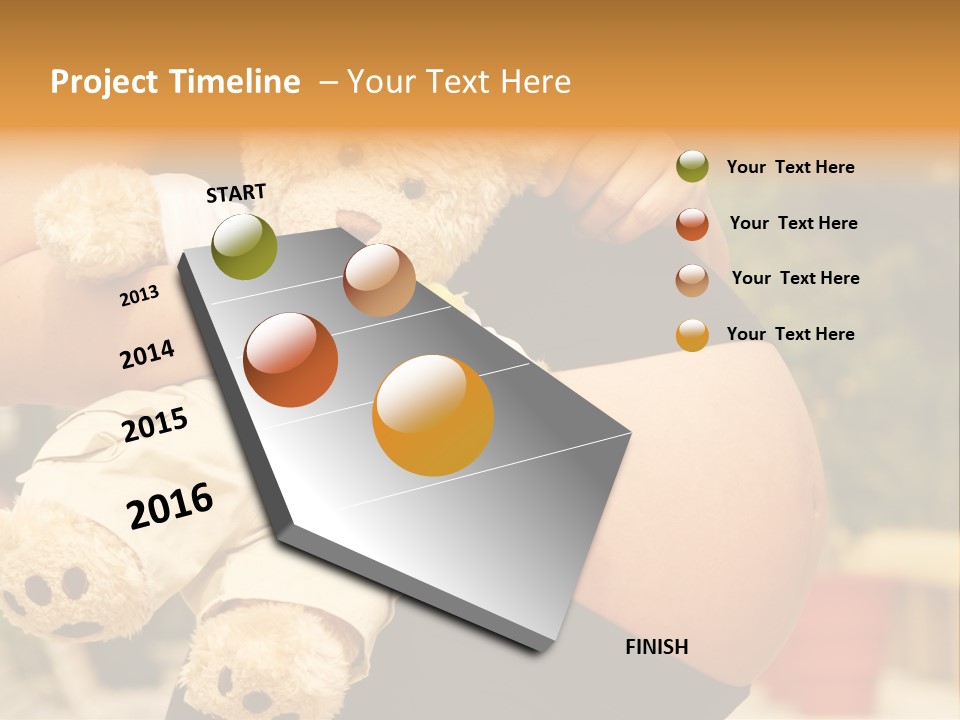 Project Timeline – Your Text Here

START

2013

2014

2015

2016

FINISH

Your Text Here

Your Text Here

Your Text Here

Your Text Here